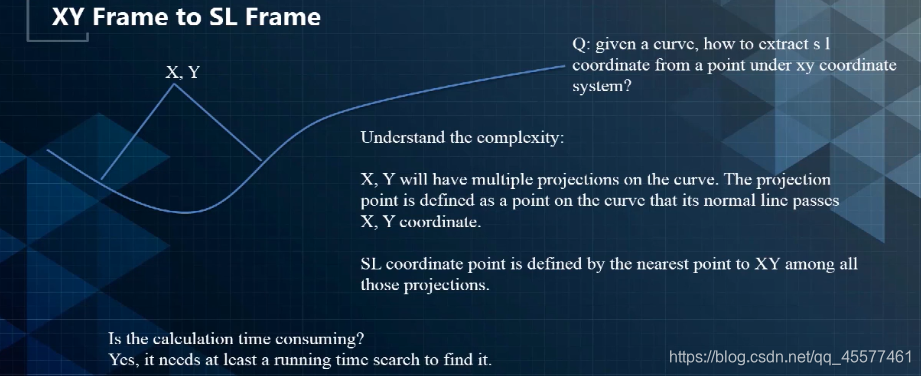 XY Frame to SL Frame

X, Y

Q: given a curve, how to extract s l coordinate from a point under xy coordinate system?

Understand the complexity:

X, Y will have multiple projections on the curve. The projection point is defined as a point on the curve that its normal line passes X, Y coordinate.

SL coordinate point is defined by the nearest point to XY among all those projections.

Is the calculation time consuming?
Yes, it needs at least a running time search to find it.

https://blog.csdn.net/qq_45577461